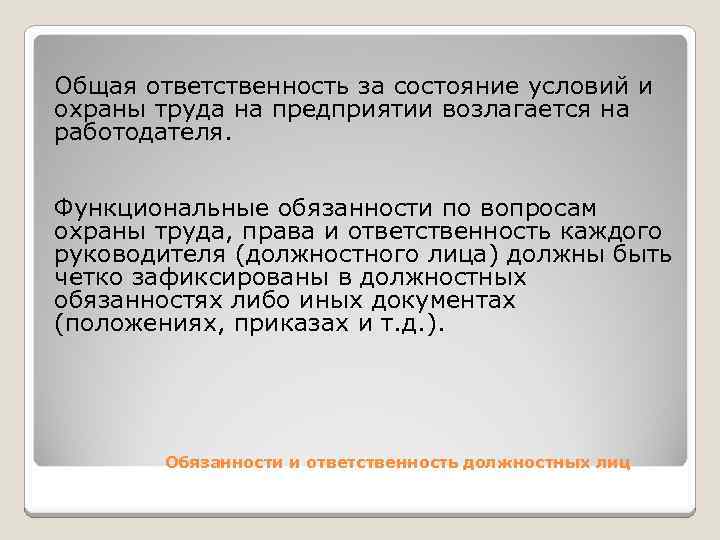 Общая ответственность за состояние условий и охраны труда на предприятии возлагается на работодателя.

Функциональные обязанности по вопросам охраны труда, права и ответственность каждого руководителя (должностного лица) должны быть четко зафиксированы в должностных обязанностях либо иных документах (положениях, приказах и т.д.).

Обязанности и ответственность должностных лиц